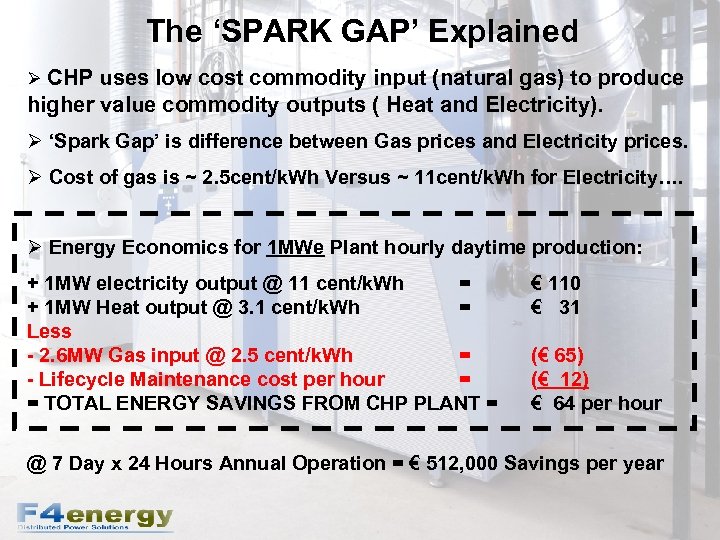 The ‘SPARK GAP’ Explained

➢ CHP uses low cost commodity input (natural gas) to produce higher value commodity outputs ( Heat and Electricity).

➢ ‘Spark Gap’ is difference between Gas prices and Electricity prices.

➢ Cost of gas is ~ 2.5cent/kWh Versus ~ 11cent/kWh for Electricity….

➢ Energy Economics for 1MWe Plant hourly daytime production:

+ 1MW electricity output @ 11 cent/kWh = € 110
+ 1MW Heat output @ 3.1 cent/kWh = € 31
Less
- 2.6MW Gas input @ 2.5 cent/kWh = (€ 65)
- Lifecycle Maintenance cost per hour = (€ 12)
= TOTAL ENERGY SAVINGS FROM CHP PLANT = € 64 per hour

@ 7 Day x 24 Hours Annual Operation = € 512,000 Savings per year

F4energy
Distributed Power Solutions